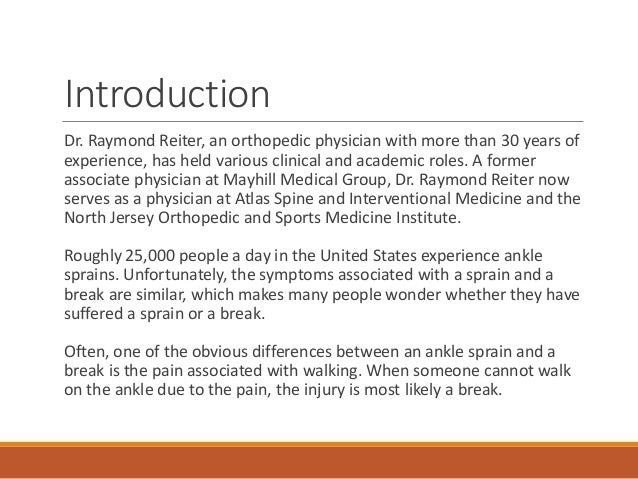 Introduction

Dr. Raymond Reiter, an orthopedic physician with more than 30 years of experience, has held various clinical and academic roles. A former associate physician at Mayhill Medical Group, Dr. Raymond Reiter now serves as a physician at Atlas Spine and Interventional Medicine and the North Jersey Orthopedic and Sports Medicine Institute.

Roughly 25,000 people a day in the United States experience ankle sprains. Unfortunately, the symptoms associated with a sprain and a break are similar, which makes many people wonder whether they have suffered a sprain or a break.

Often, one of the obvious differences between an ankle sprain and a break is the pain associated with walking. When someone cannot walk on the ankle due to the pain, the injury is most likely a break.